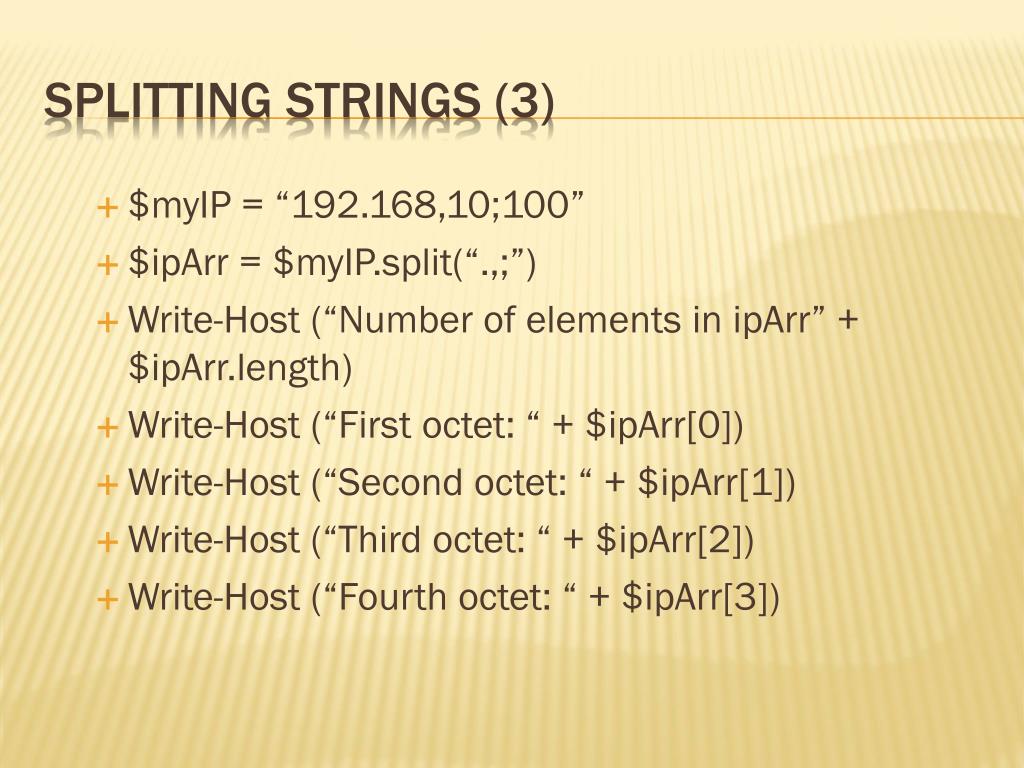 SPLITTING STRINGS (3)

+ $myIP = “192.168,10;100”
+ $ipArr = $myIP.split(“.,;”)
+ Write-Host (“Number of elements in ipArr” + $ipArr.length)
+ Write-Host (“First octet: “ + $ipArr[0])
+ Write-Host (“Second octet: “ + $ipArr[1])
+ Write-Host (“Third octet: “ + $ipArr[2])
+ Write-Host (“Fourth octet: “ + $ipArr[3])